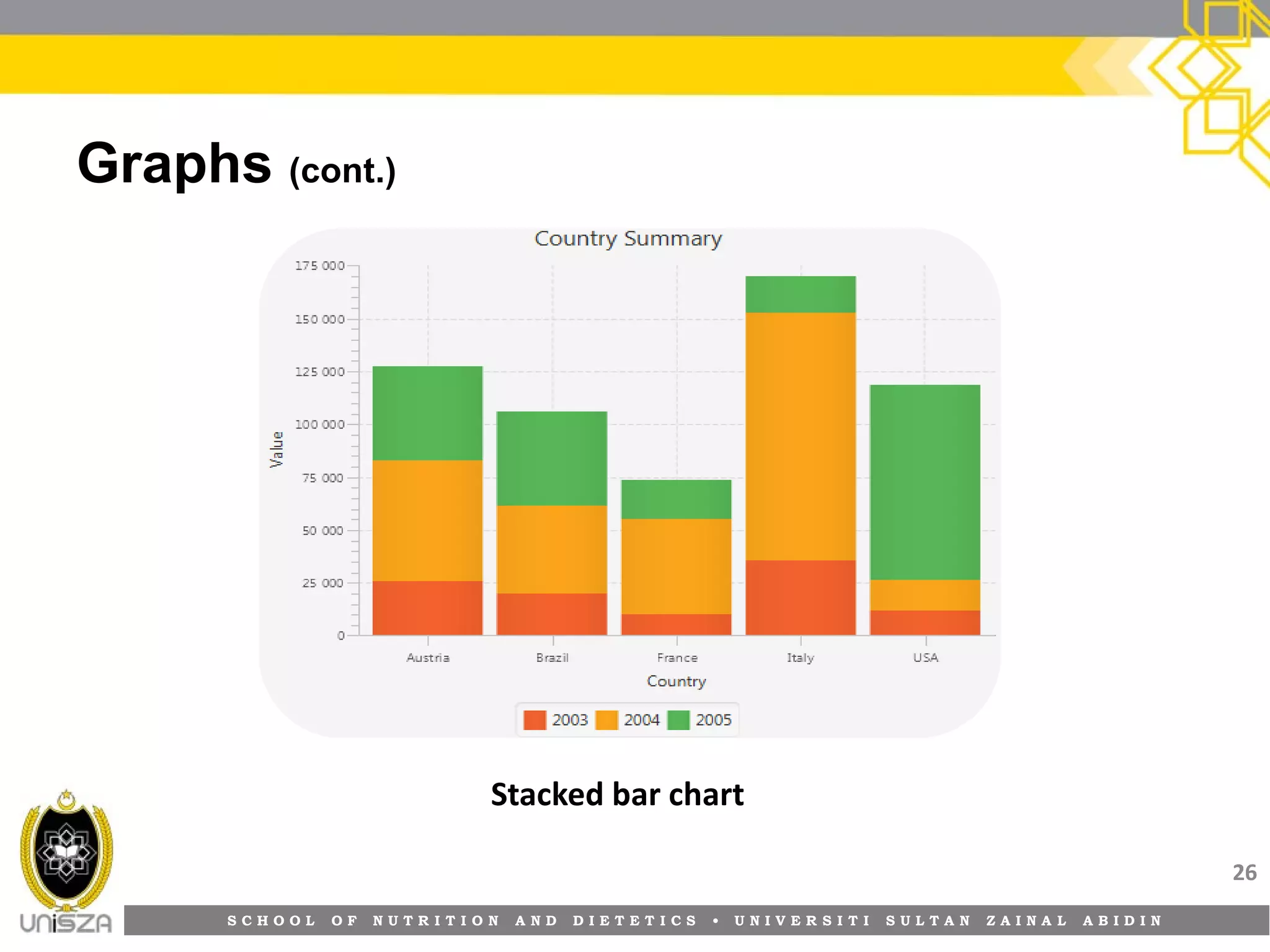 Graphs (cont.)

Country Summary

Value

175 000
150 000
125 000
100 000
75 000
50 000
25 000
0

Austria
Brazil
France
Italy
USA

Country

2003 2004 2005

Stacked bar chart

26

UniSZA

SCHOOL OF NUTRITION AND DIETETICS • UNIVERSITI SULTAN ZAINAL ABIDIN